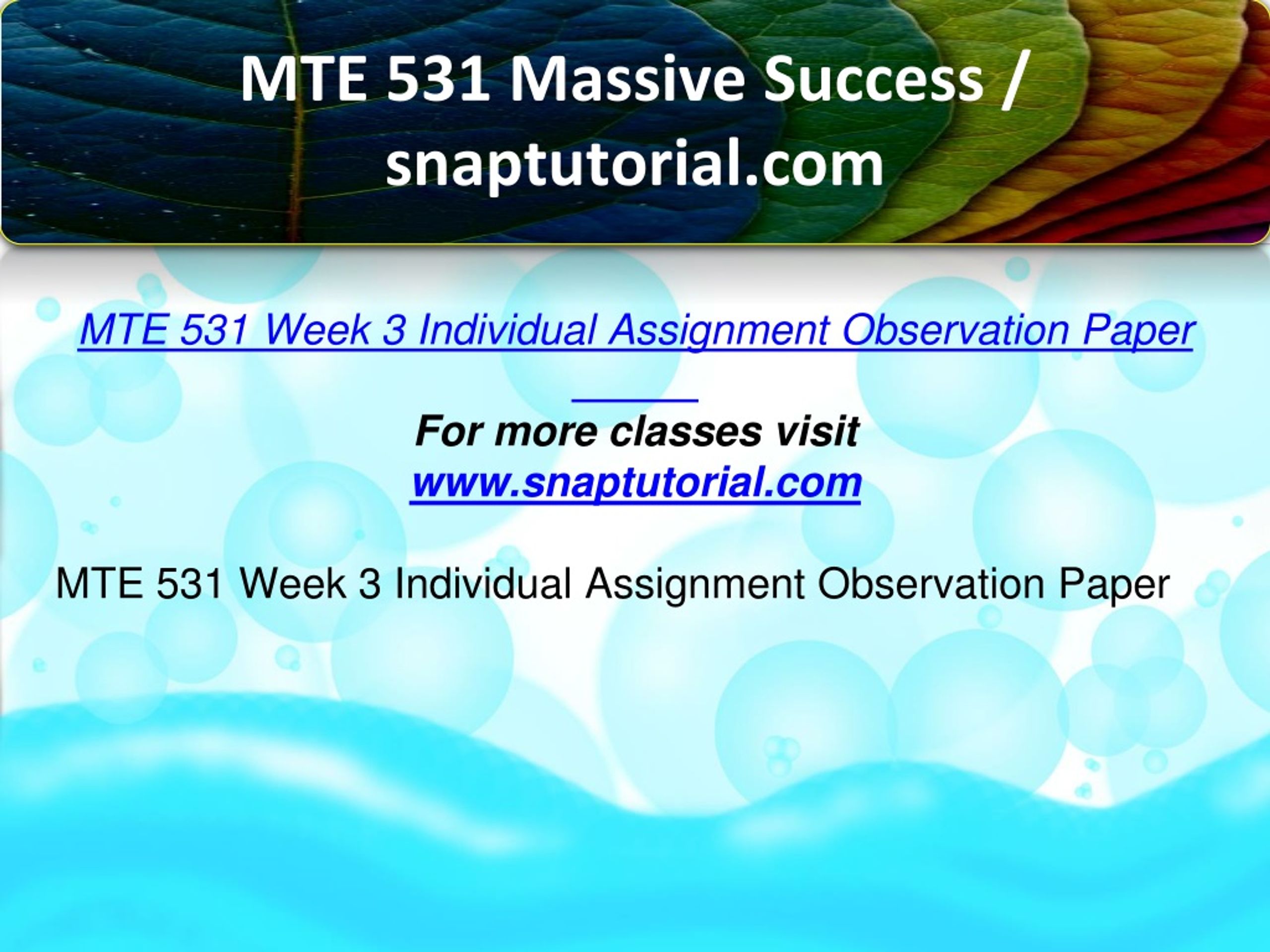 MTE 531 Massive Success / snaptutorial.com

MTE 531 Week 3 Individual Assignment Observation Paper

For more classes visit
www.snaptutorial.com

MTE 531 Week 3 Individual Assignment Observation Paper